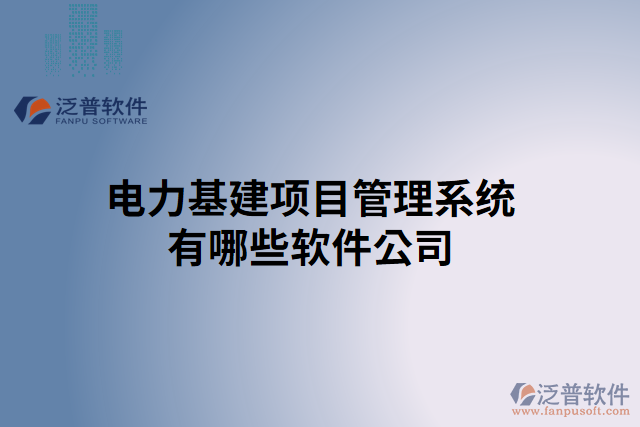 泛普软件
FANPU SOFTWARE

电力基建项目管理系统
有哪些软件公司

泛普软件
www.fanpusoft.com